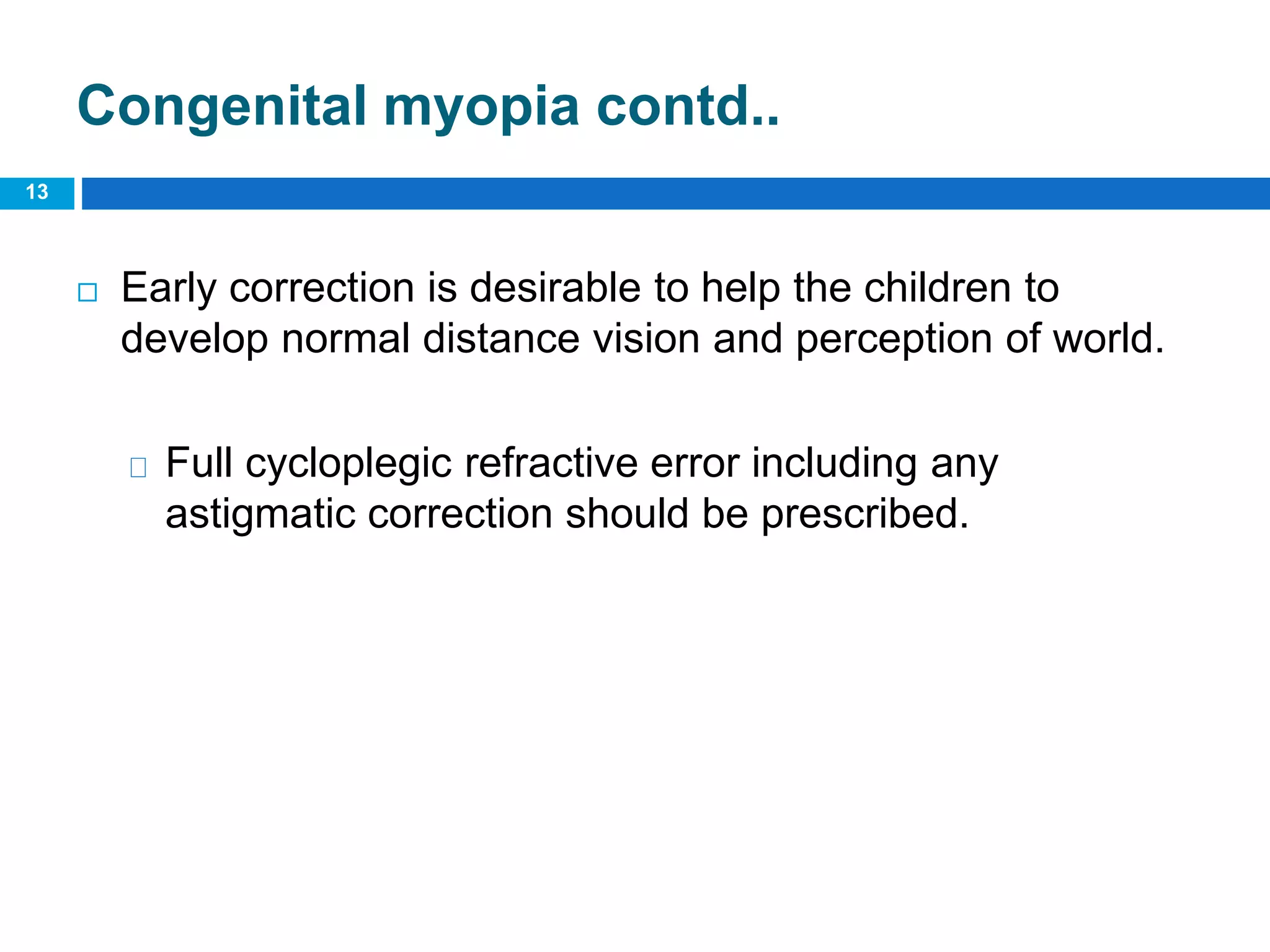 Congenital myopia contd..

13

□ Early correction is desirable to help the children to develop normal distance vision and perception of world.

□ Full cycloplegic refractive error including any astigmatic correction should be prescribed.